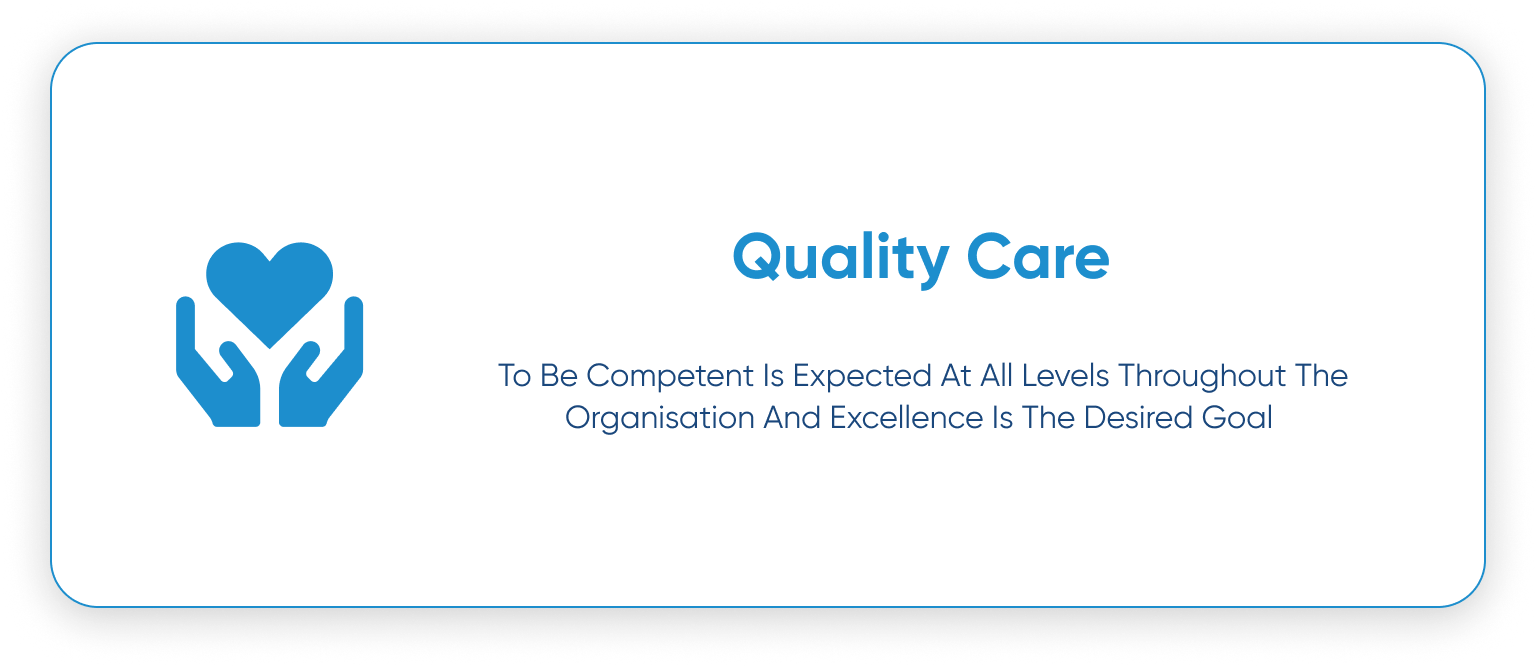 Quality Care

To Be Competent Is Expected At All Levels Throughout The Organisation And Excellence Is The Desired Goal